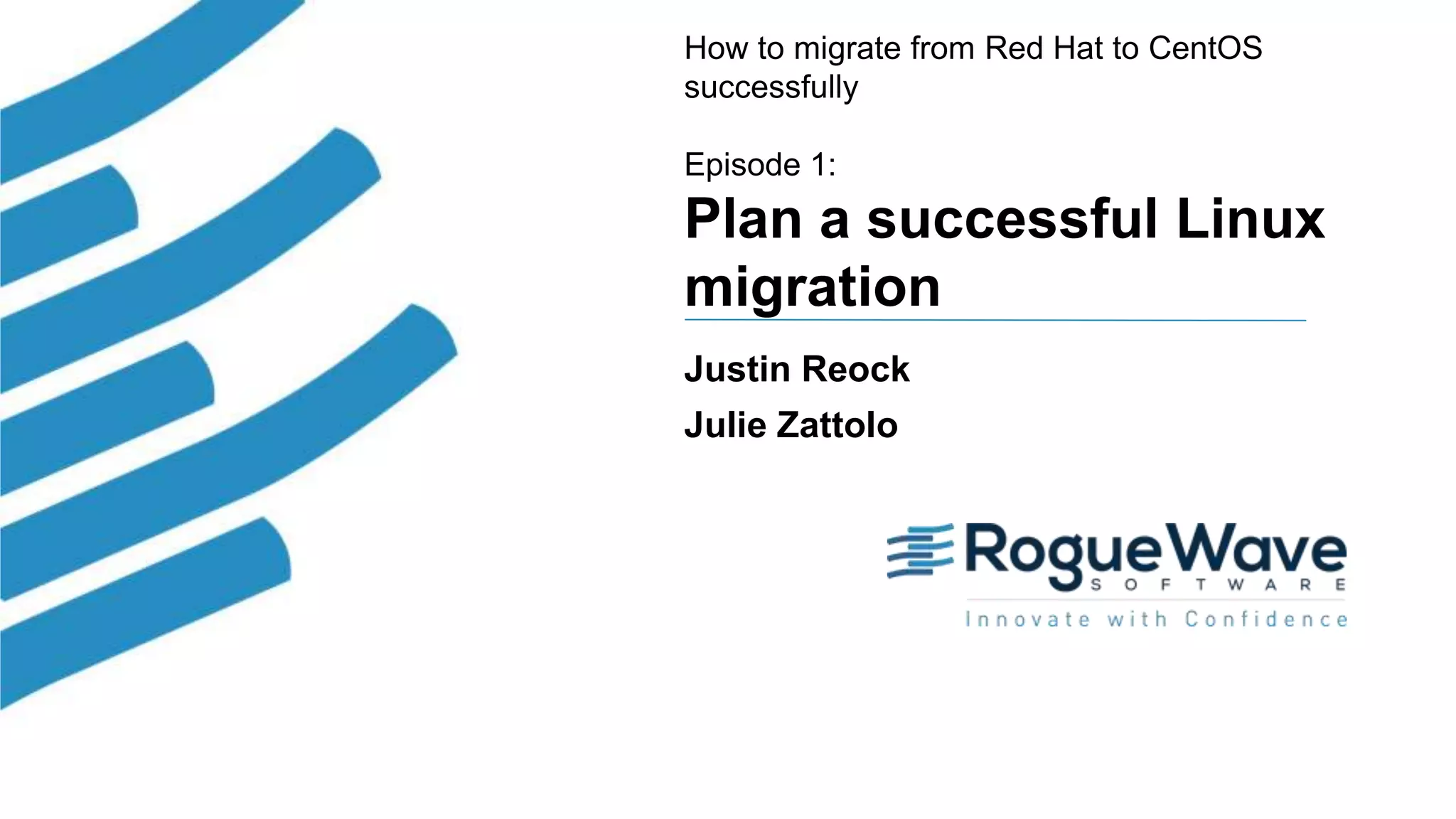 How to migrate from Red Hat to CentOS successfully

Episode 1:
Plan a successful Linux migration

Justin Reock
Julie Zattolo

RogueWave
SOFTWARE
Innovate with Confidence